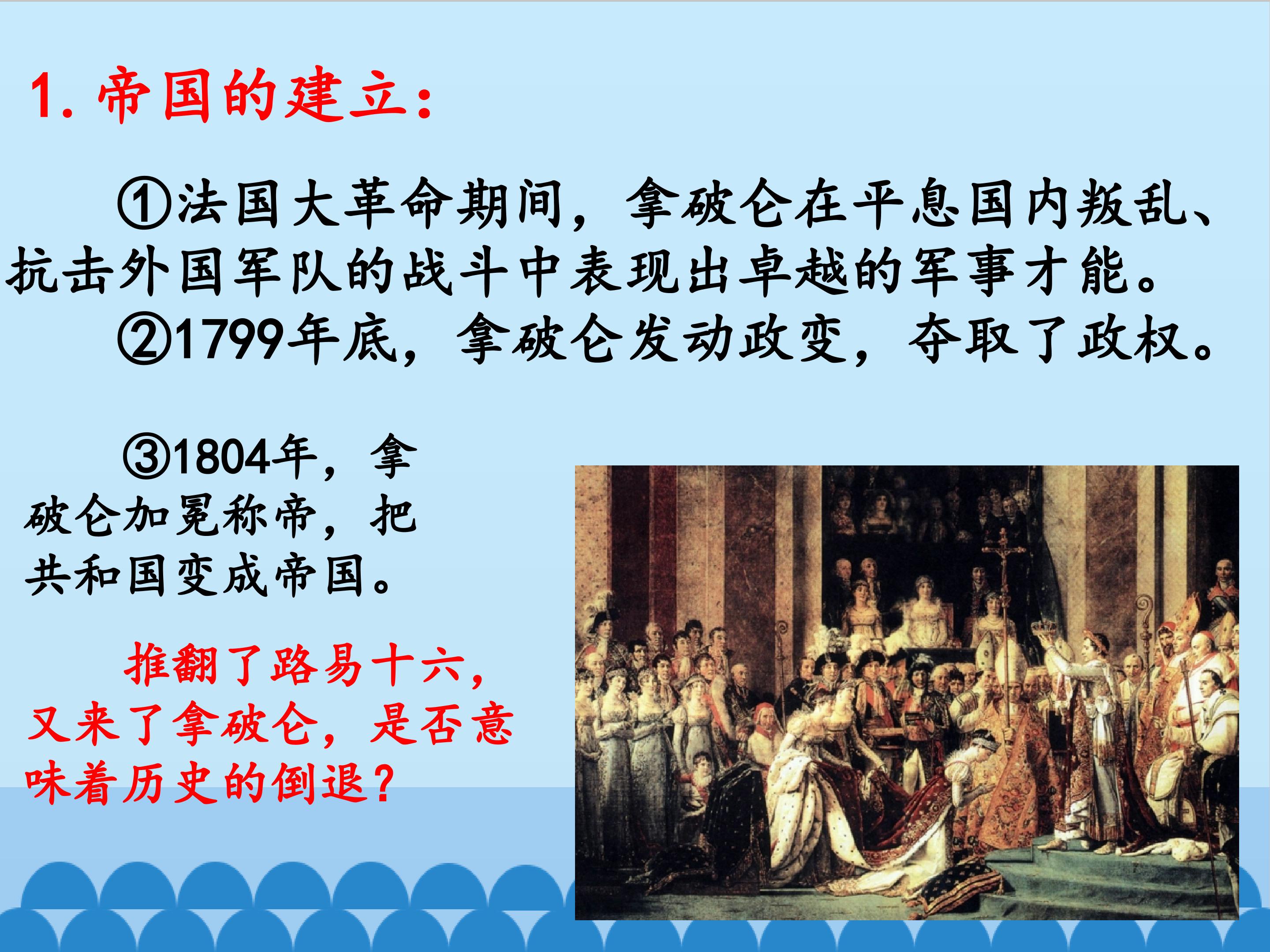 1.帝国的建立：

①法国大革命期间，拿破仑在平息国内叛乱、抗击外国军队的战斗中表现出卓越的军事才能。

②1799年底，拿破仑发动政变，夺取了政权。

③1804年，拿破仑加冕称帝，把共和国变成帝国。

推翻了路易十六，又来了拿破仑，是否意味着历史的倒退？